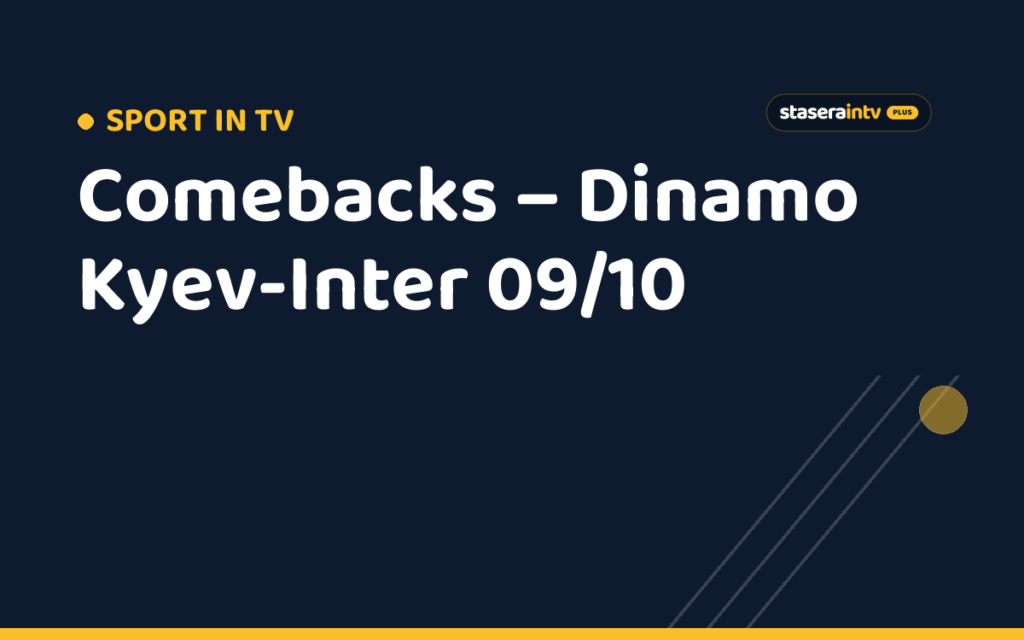 • SPORT IN TV

staseraintv PLUS

Comebacks – Dinamo Kyev-Inter 09/10